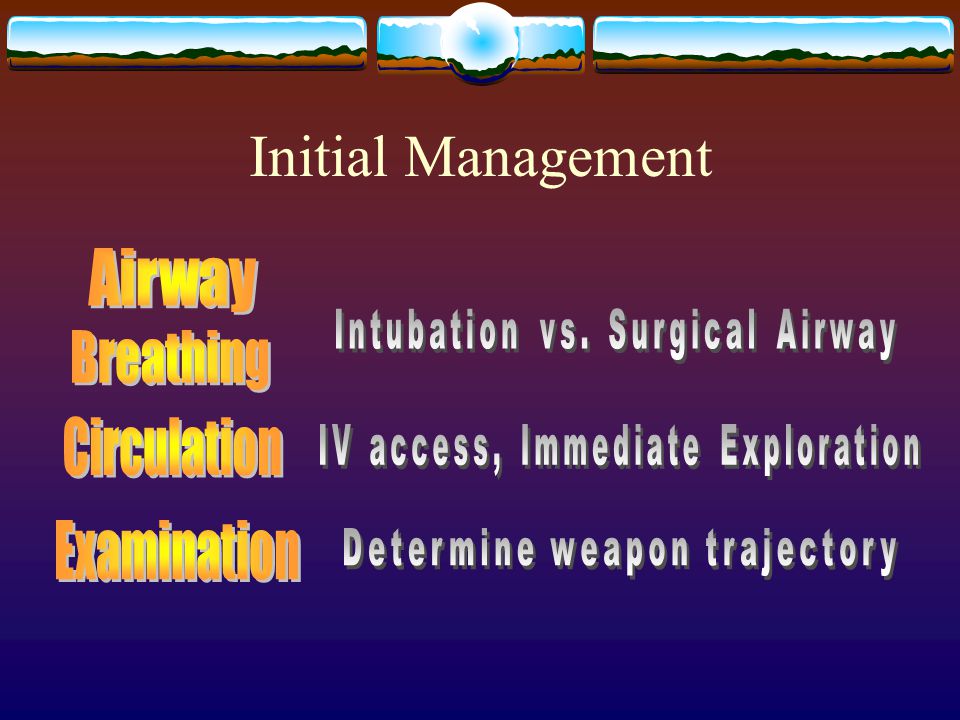 Initial Management

Airway
Breathing

Intubation vs. Surgical Airway

Circulation

IV access, Immediate Exploration

Examination

Determine weapon trajectory